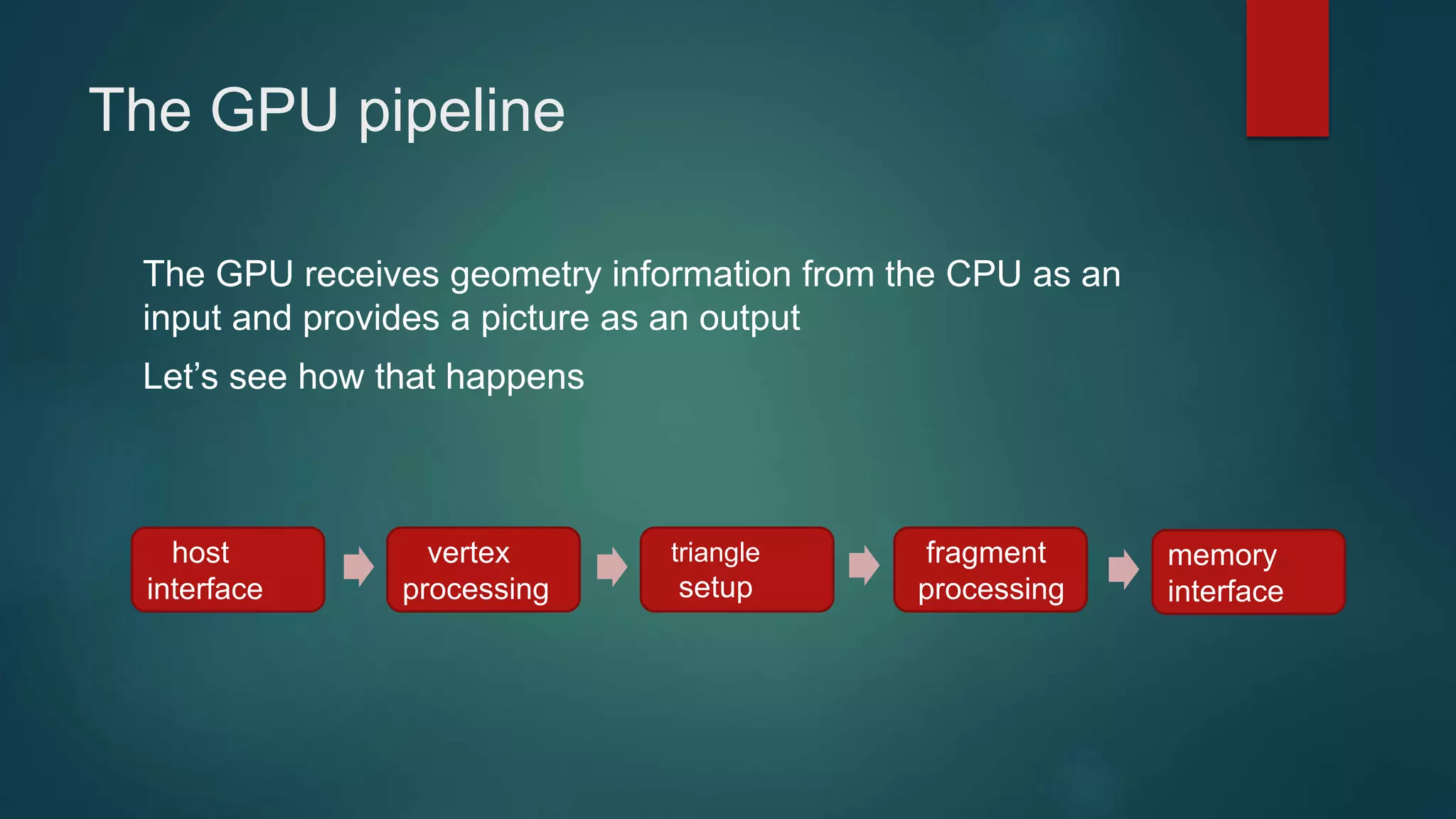 The GPU pipeline

The GPU receives geometry information from the CPU as an input and provides a picture as an output

Let’s see how that happens

host interface

vertex processing

triangle setup

fragment processing

memory interface